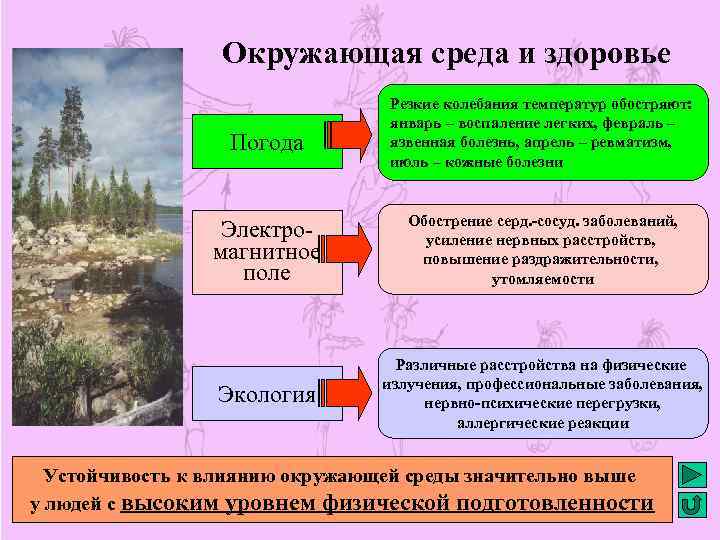 Окружающая среда и здоровье

Погода

Резкие колебания температур обостряют: январь – воспаление легких, февраль – язвенная болезнь, апрель – ревматизм, июль – кожные болезни

Электро-магнитное поле

Обострение серд.-сосуд. заболеваний, усиление нервных расстройств, повышение раздражительности, утомляемости

Экология

Различные расстройства на физические излучения, профессиональные заболевания, нервно-психические перегрузки, аллергические реакции

Устойчивость к влиянию окружающей среды значительно выше у людей с высоким уровнем физической подготовленности